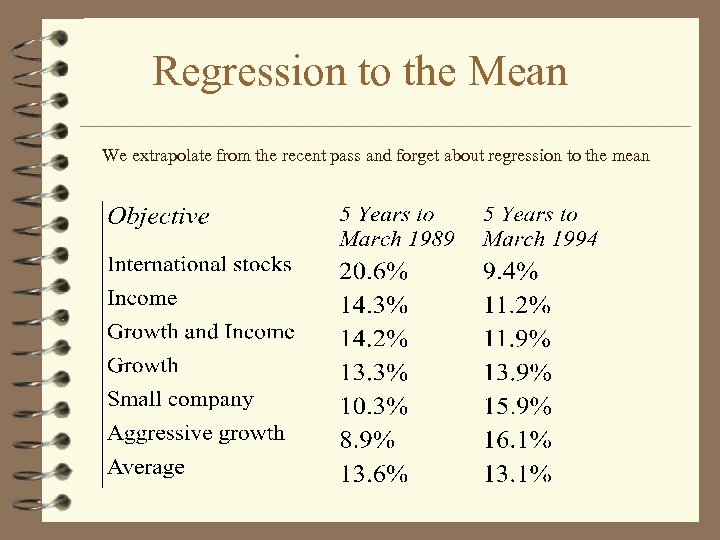 Regression to the Mean

We extrapolate from the recent pass and forget about regression to the mean

| Objective | 5 Years to March 1989 | 5 Years to March 1994 |
|---|---|---|
| International stocks | 20.6% | 9.4% |
| Income | 14.3% | 11.2% |
| Growth and Income | 14.2% | 11.9% |
| Growth | 13.3% | 13.9% |
| Small company | 10.3% | 15.9% |
| Aggressive growth | 8.9% | 16.1% |
| Average | 13.6% | 13.1% |